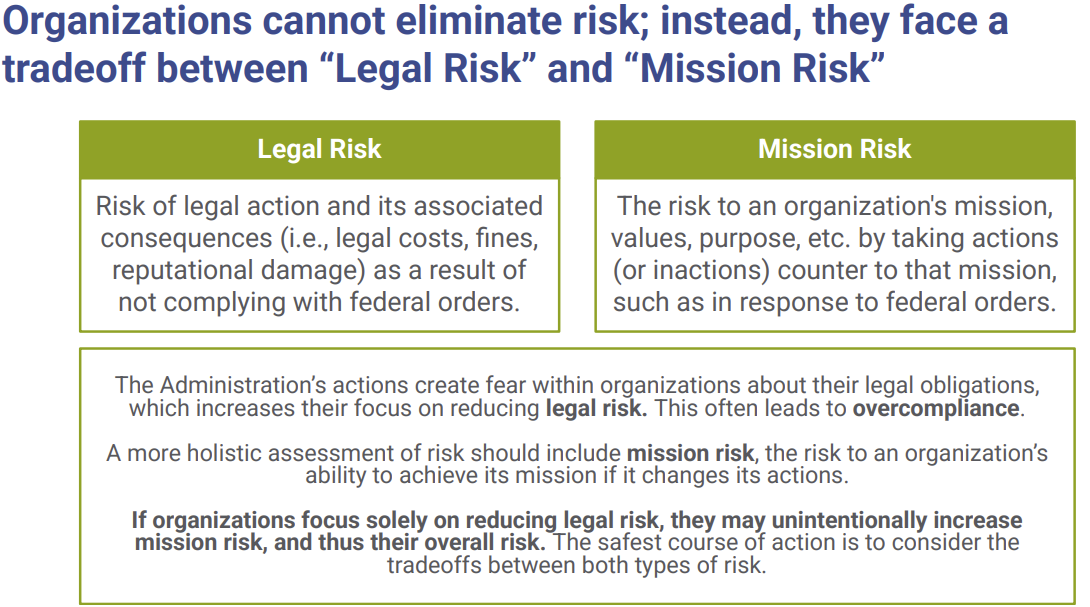 Organizations cannot eliminate risk; instead, they face a tradeoff between “Legal Risk” and “Mission Risk”

Legal Risk

Risk of legal action and its associated consequences (i.e., legal costs, fines, reputational damage) as a result of not complying with federal orders.

Mission Risk

The risk to an organization's mission, values, purpose, etc. by taking actions (or inactions) counter to that mission, such as in response to federal orders.

The Administration’s actions create fear within organizations about their legal obligations, which increases their focus on reducing legal risk. This often leads to overcompliance.

A more holistic assessment of risk should include mission risk, the risk to an organization’s ability to achieve its mission if it changes its actions.

If organizations focus solely on reducing legal risk, they may unintentionally increase mission risk, and thus their overall risk. The safest course of action is to consider the tradeoffs between both types of risk.